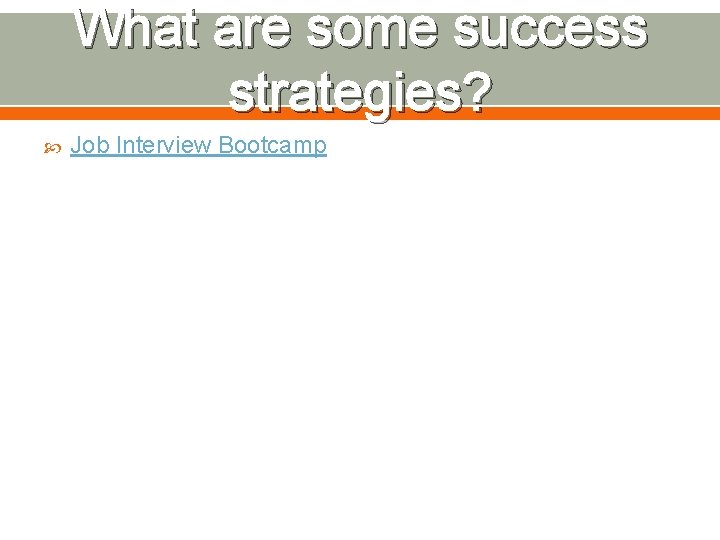 What are some success strategies?

Job Interview Bootcamp